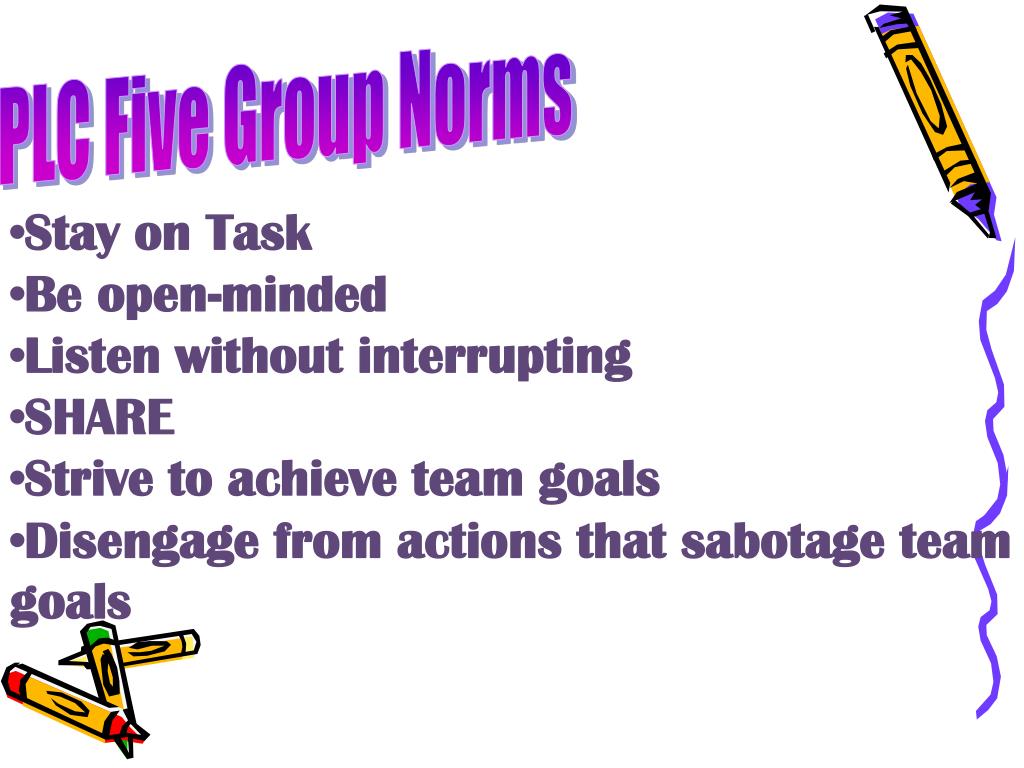 PLC Five Group Norms

•Stay on Task
•Be open-minded
•Listen without interrupting
•SHARE
•Strive to achieve team goals
•Disengage from actions that sabotage team goals